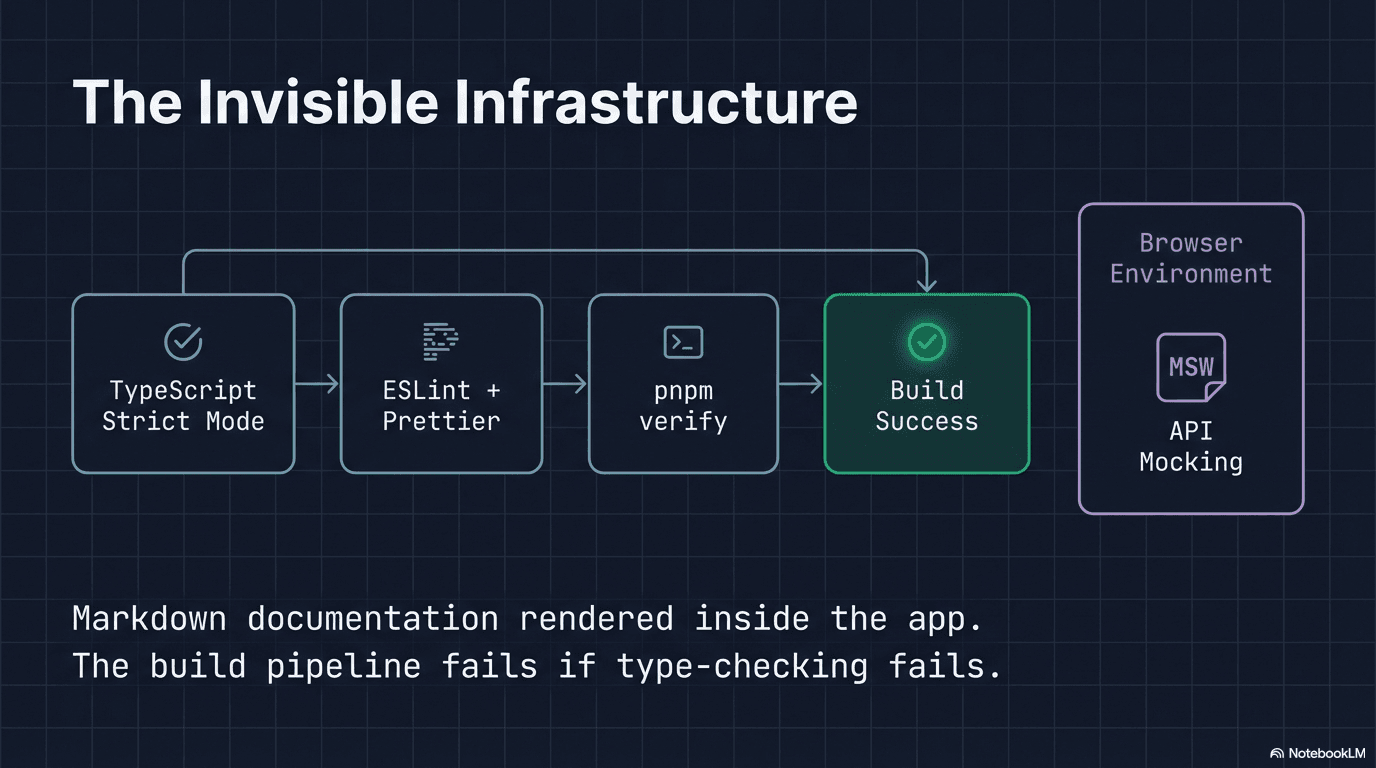 The Invisible Infrastructure

TypeScript Strict Mode

ESLint + Prettier

pnpm verify

Build Success

Browser Environment

MSW

API Mocking

Markdown documentation rendered inside the app.
The build pipeline fails if type-checking fails.

NotebookLM